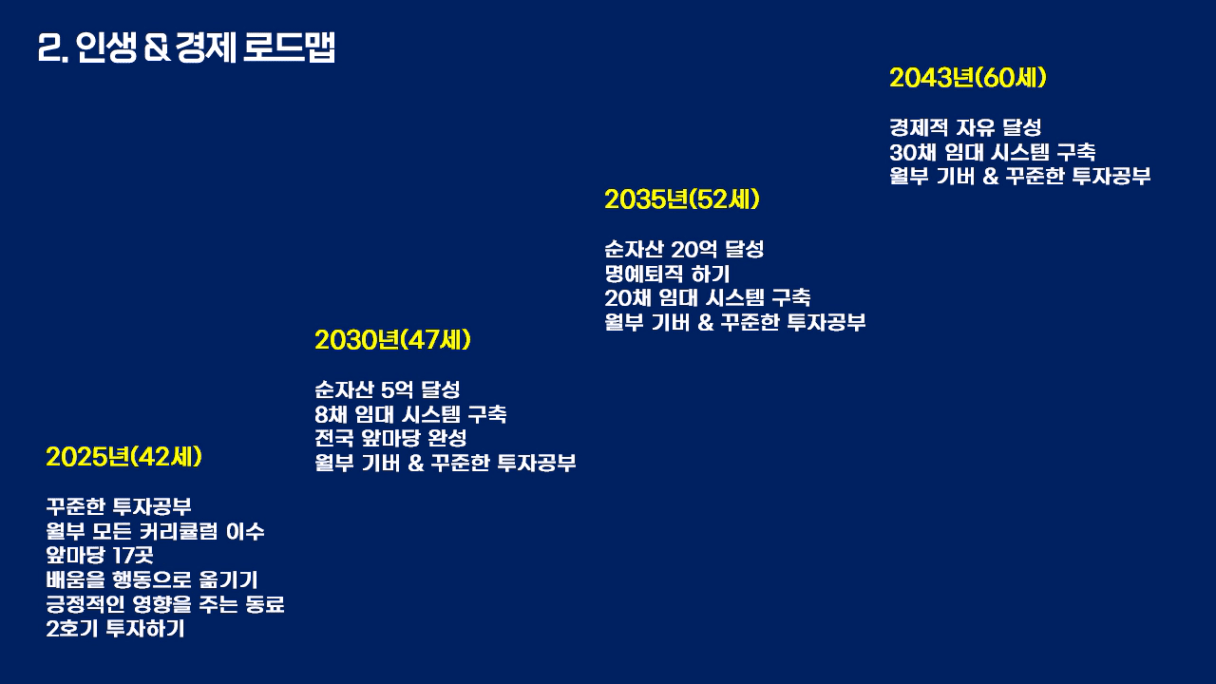 2. 인생 & 경제 로드맵

2025년(42세)

꾸준한 투자공부
월부 모든 커리큘럼 이수
앞마당 17곳
배움을 행동으로 옮기기
긍정적인 영향을 주는 동료
2호기 투자하기

2030년(47세)

순자산 5억 달성
8채 임대 시스템 구축
전국 앞마당 완성
월부 기버 & 꾸준한 투자공부

2035년(52세)

순자산 20억 달성
명예퇴직 하기
20채 임대 시스템 구축
월부 기버 & 꾸준한 투자공부

2043년(60세)

경제적 자유 달성
30채 임대 시스템 구축
월부 기버 & 꾸준한 투자공부